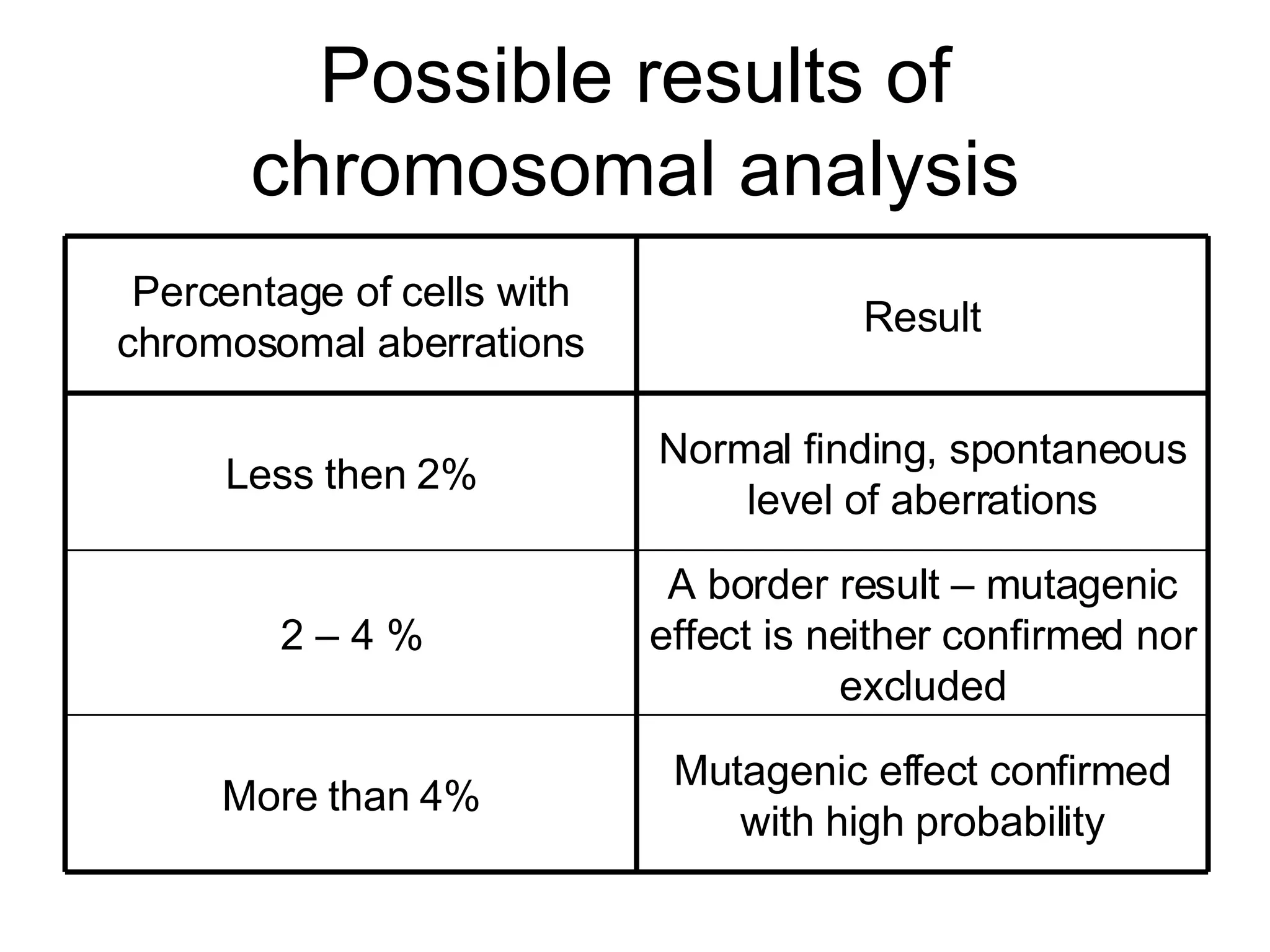 Possible results of chromosomal analysis

| Percentage of cells with chromosomal aberrations | Result |
|---|---|
| Less then 2% | Normal finding, spontaneous level of aberrations |
| 2 – 4 % | A border result – mutagenic effect is neither confirmed nor excluded |
| More than 4% | Mutagenic effect confirmed with high probability |